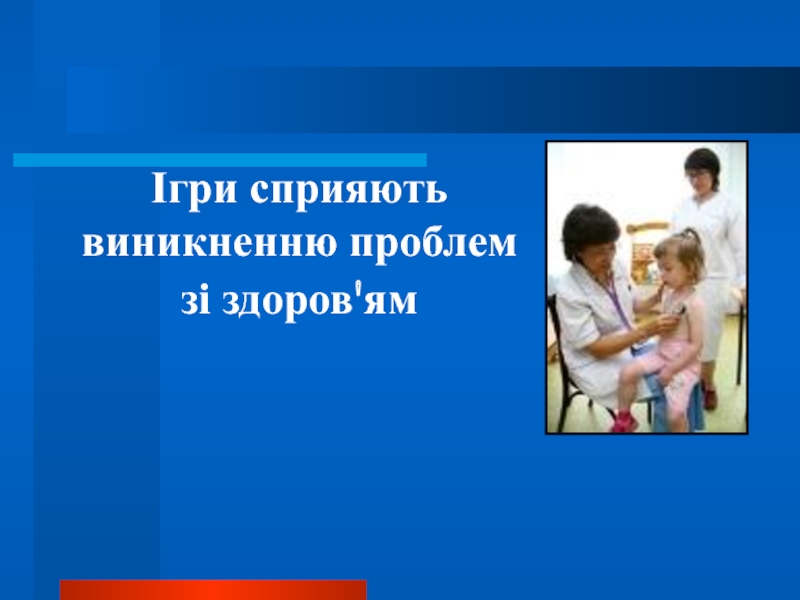 Ігри сприяють виникненню проблем зі здоров'ям